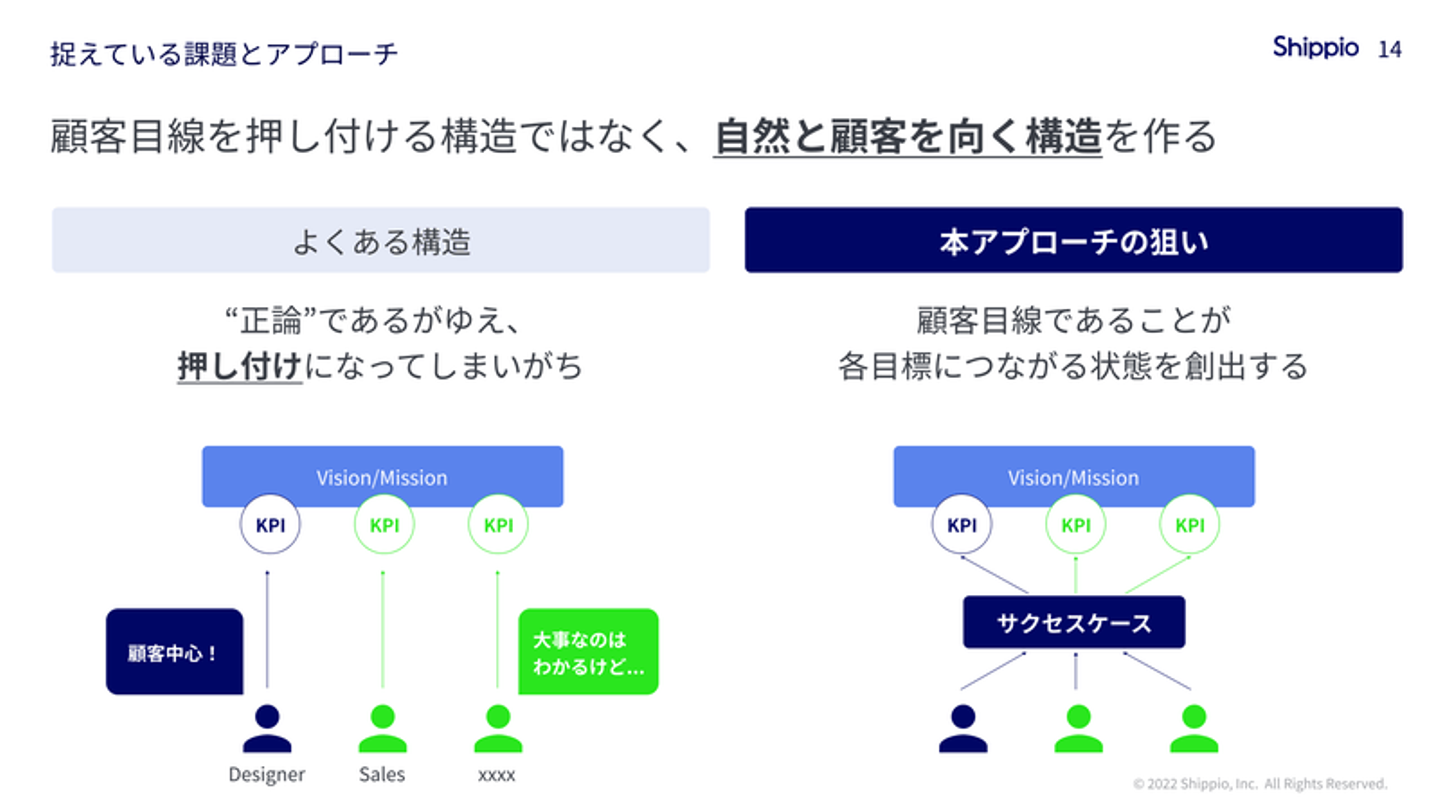 捉えている課題とアプローチ

Shippio 14

顧客目線を押し付ける構造ではなく、自然と顧客を向く構造を作る

よくある構造

“正論”であるがゆえ、
押し付けになってしまいがち

Vision/Mission

KPI KPI KPI

顧客中心！

大事なのは
わかるけど…

Designer Sales xxxx

本アプローチの狙い

顧客目線であることが
各目標につながる状態を創出する

Vision/Mission

KPI KPI KPI

サクセスケース

© 2022 Shippio, Inc. All Rights Reserved.